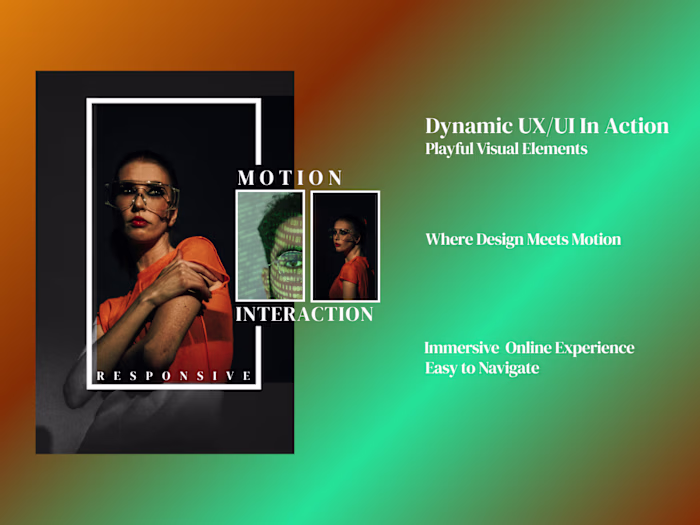 MOTION

INTERACTION

RESPONSIVE

Dynamic UX/UI In Action
Playful Visual Elements

Where Design Meets Motion

Immersive  Online Experience
Easy to Navigate